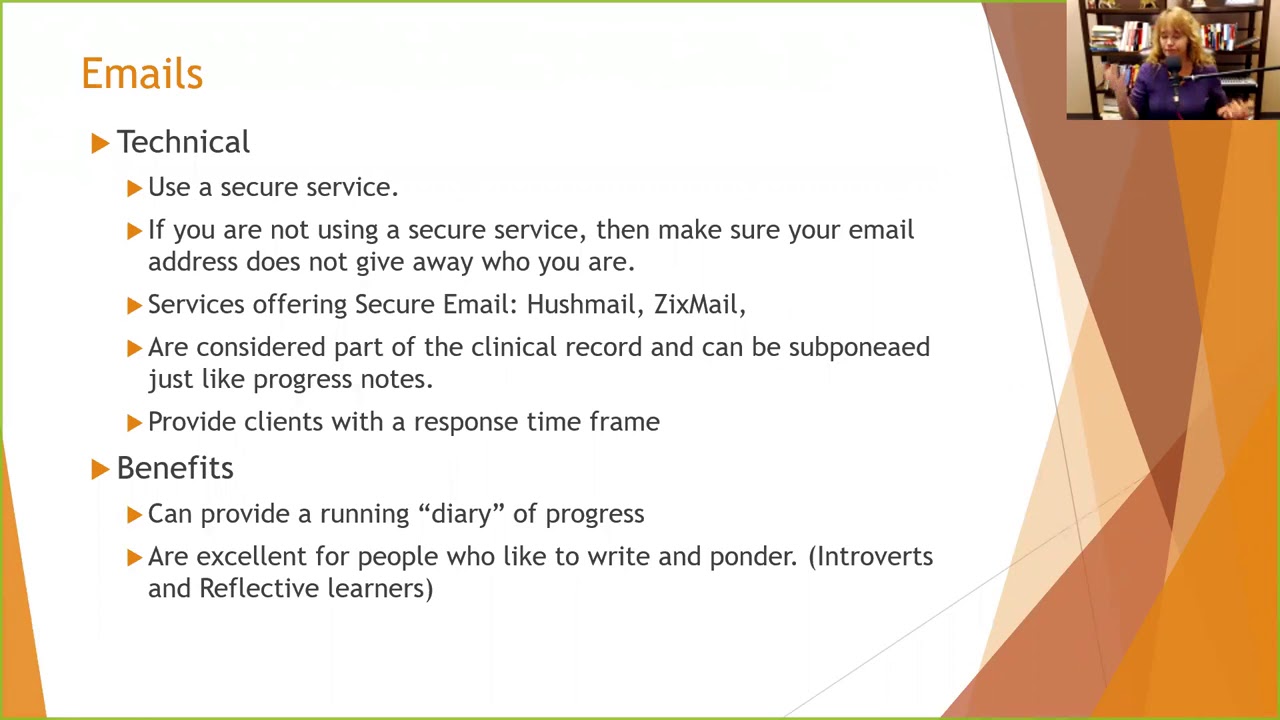 Emails

Technical

Use a secure service.

If you are not using a secure service, then make sure your email address does not give away who you are.

Services offering Secure Email: Hushmail, ZixMail,

Are considered part of the clinical record and can be subponeaed just like progress notes.

Provide clients with a response time frame

Benefits

Can provide a running “diary” of progress

Are excellent for people who like to write and ponder. (Introverts and Reflective learners)